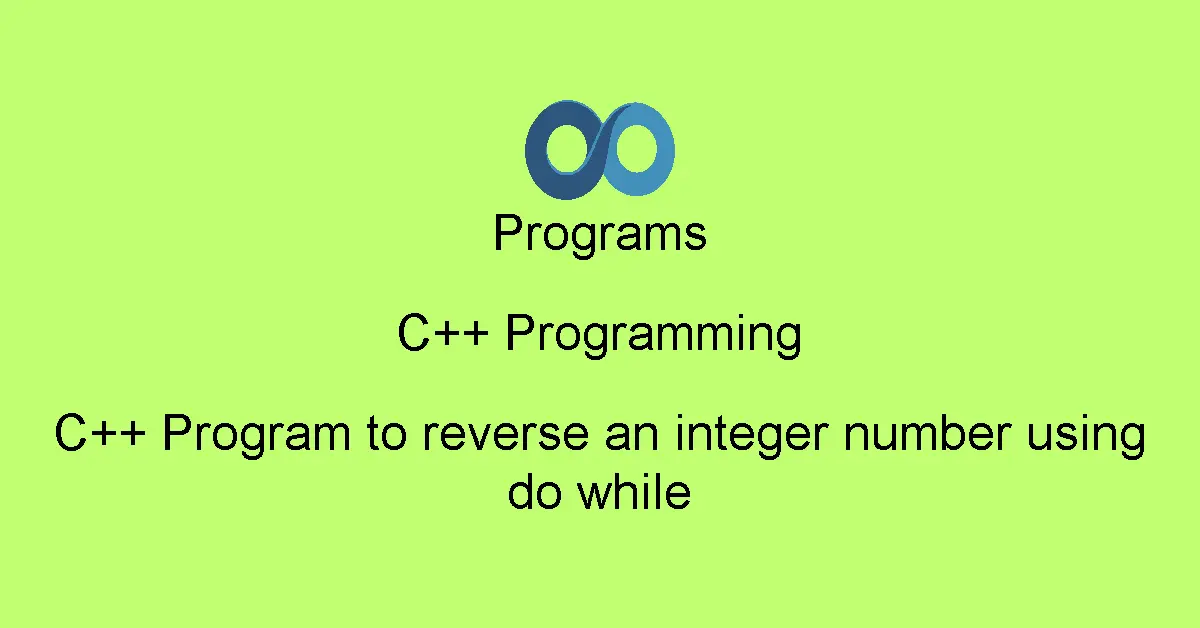 Programs

C++ Programming

C++ Program to reverse an integer number using do while